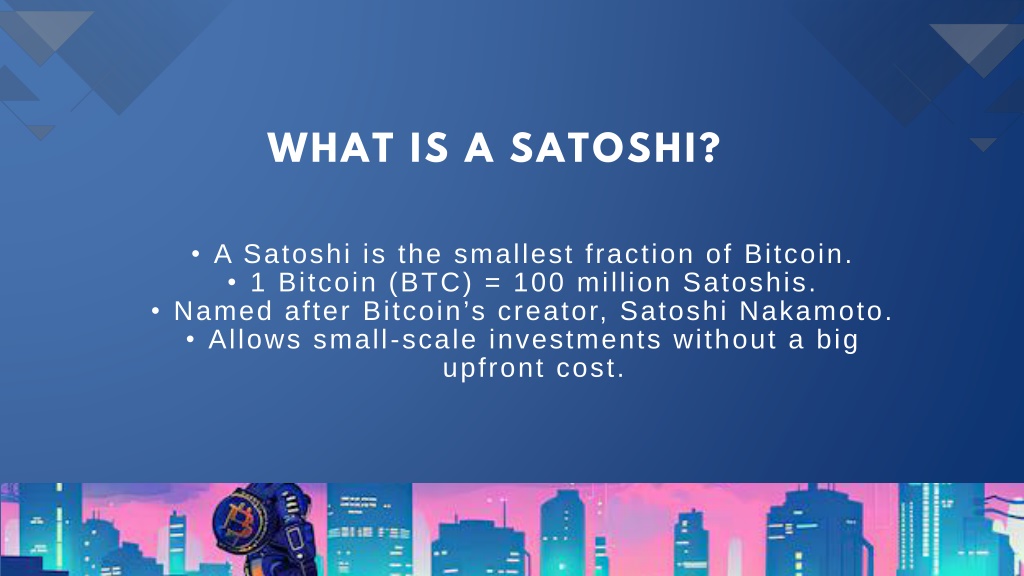 WHAT IS A SATOSHI?

• A Satoshi is the smallest fraction of Bitcoin.
• 1 Bitcoin (BTC) = 100 million Satoshis.
• Named after Bitcoin's creator, Satoshi Nakamoto.
• Allows small-scale investments without a big upfront cost.